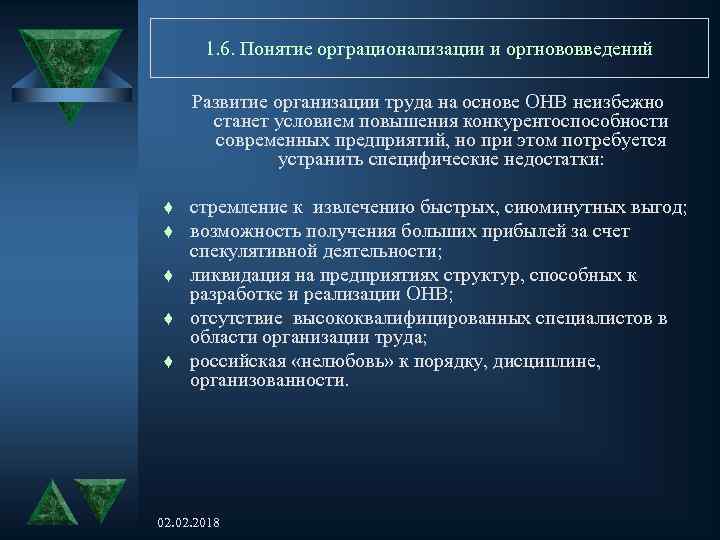 1.6. Понятие орграционализации и оргнововведений

Развитие организации труда на основе ОНВ неизбежно станет условием повышения конкурентоспособности современных предприятий, но при этом потребуется устранить специфические недостатки:

♦ стремление к извлечению быстрых, сиюминутных выгод;
♦ возможность получения больших прибылей за счет спекулятивной деятельности;
♦ ликвидация на предприятиях структур, способных к разработке и реализации ОНВ;
♦ отсутствие высококвалифицированных специалистов в области организации труда;
♦ российская «нелюбовь» к порядку, дисциплине, организованности.

02.02.2018